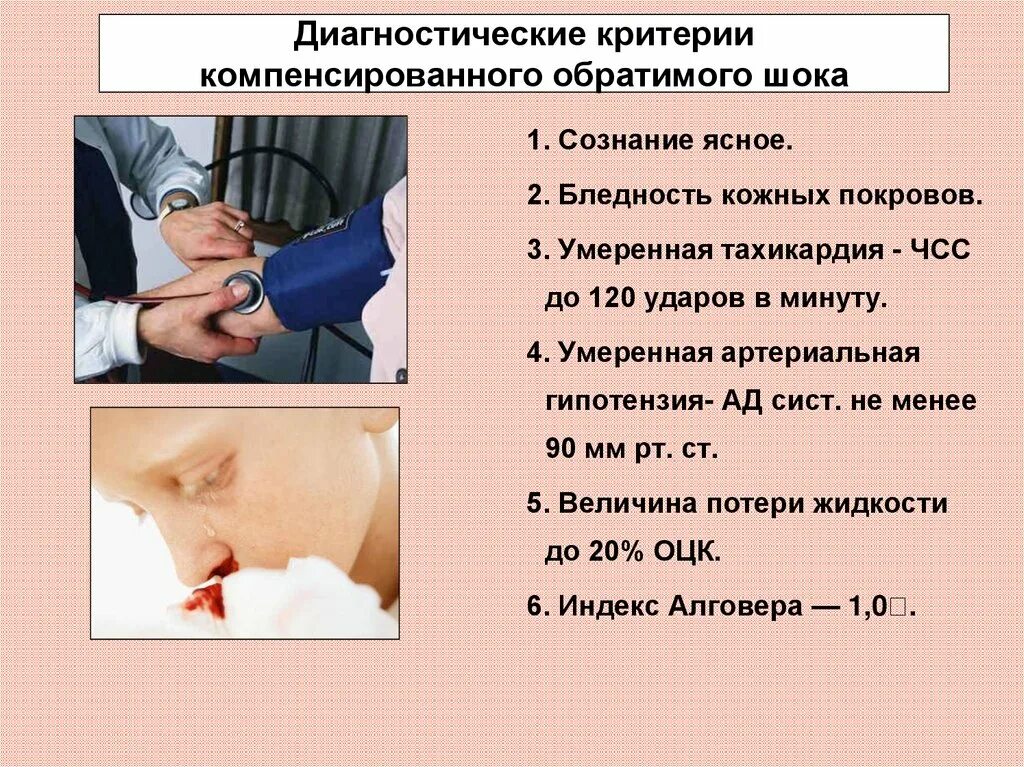 Диагностические критерии компенсированного обратимого шока

1. Сознание ясное.

2. Бледность кожных покровов.

3. Умеренная тахикардия - ЧСС до 120 ударов в минуту.

4. Умеренная артериальная гипотензия- АД сист. не менее 90 мм рт. ст.

5. Величина потери жидкости до 20% ОЦК.

6. Индекс Алговера — 1,0□.